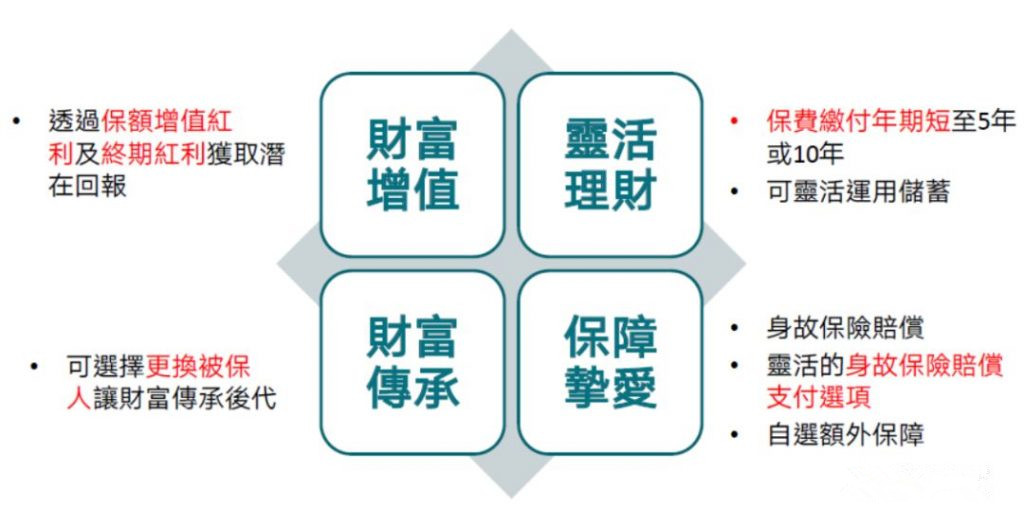 • 透過保額增值紅利及終期紅利獲取潛在回報

財富增值

靈活理財

• 保費繳付年期短至5年或10年
• 可靈活運用儲蓄

• 可選擇更換被保人讓財富傳承後代

財富傳承

保障摯愛

• 身故保險賠償
• 靈活的身故保險賠償支付選項
• 自選額外保障